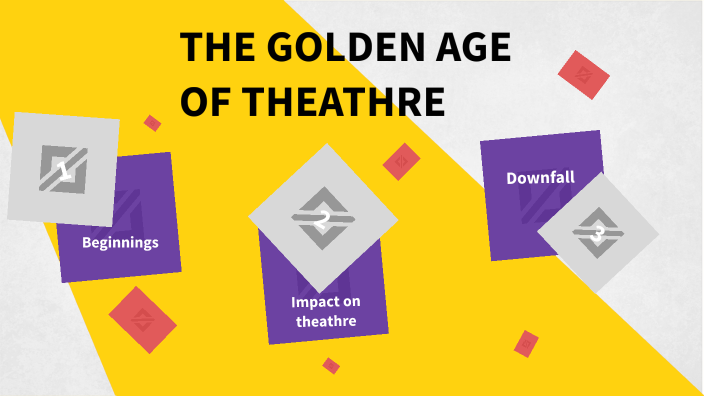 THE GOLDEN AGE OF THEATHRE

1

Beginnings

2

Impact on theathre

Downfall

3